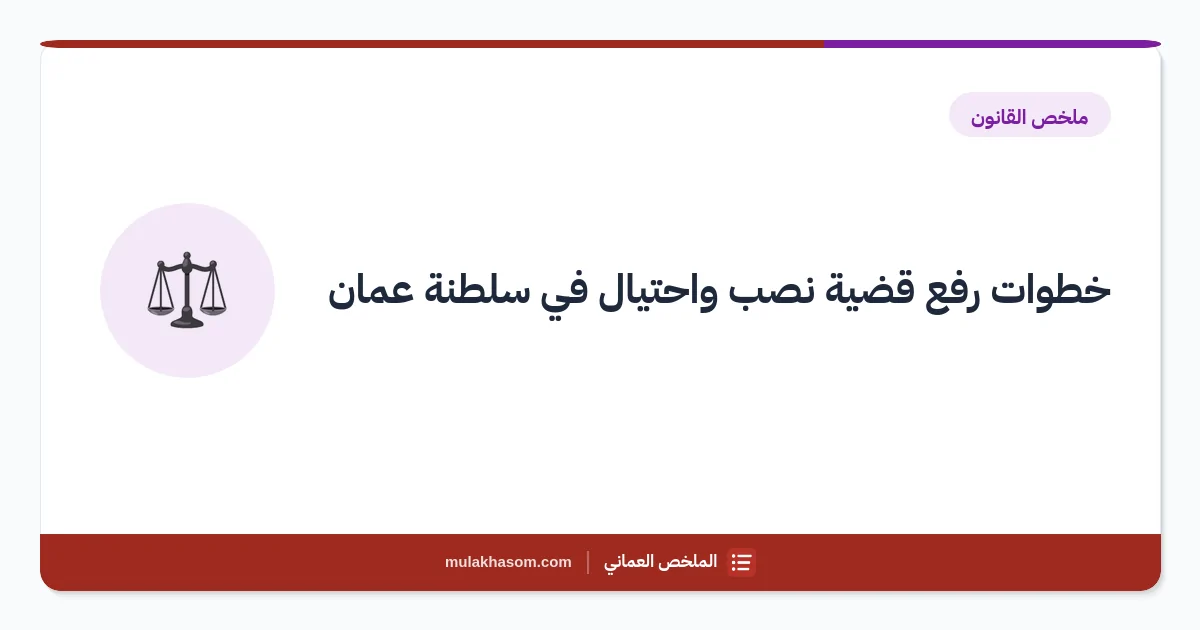 ملخص القانون

خطوات رفع قضية نصب واحتيال في سلطنة عمان

الملخص العماني | mulakhasom.com